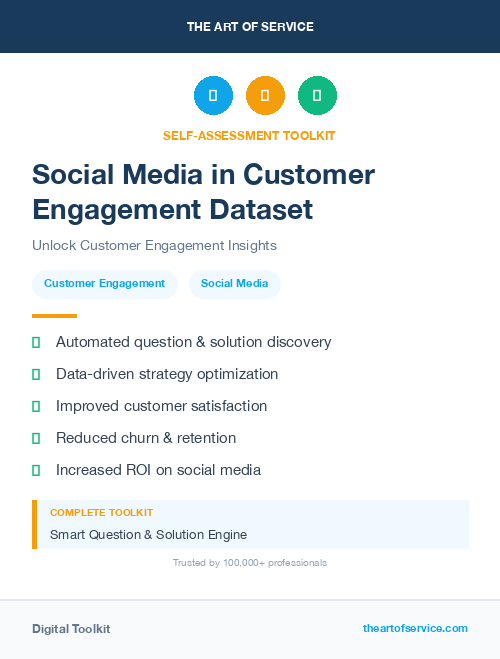 THE ART OF SERVICE

SELF-ASSESSMENT TOOLKIT

Social Media in Customer Engagement Dataset

Unlock Customer Engagement Insights

Customer Engagement

Social Media

Automated question & solution discovery

Data-driven strategy optimization

Improved customer satisfaction

Reduced churn & retention

Increased ROI on social media

COMPLETE TOOLKIT

Smart Question & Solution Engine

Trusted by 100,000+ professionals

Digital Toolkit

theartofservice.com